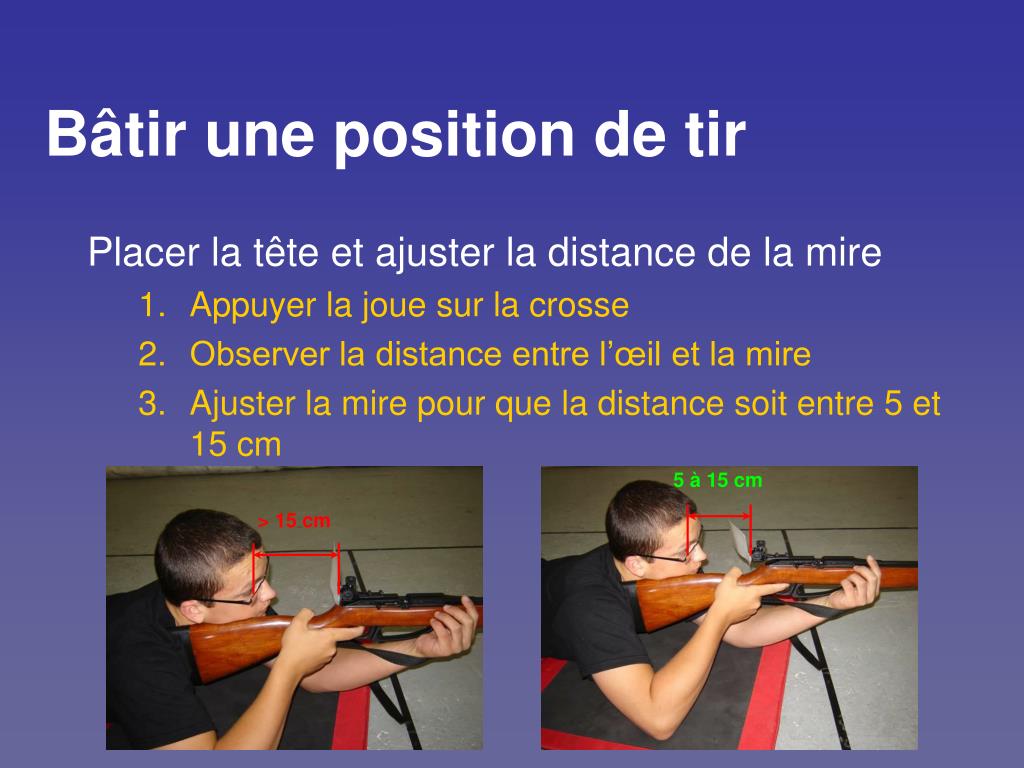 Bâtir une position de tir

Placer la tête et ajuster la distance de la mire

1. Appuyer la joue sur la crosse
2. Observer la distance entre l'œil et la mire
3. Ajuster la mire pour que la distance soit entre 5 et 15 cm

> 15 cm

5 à 15 cm